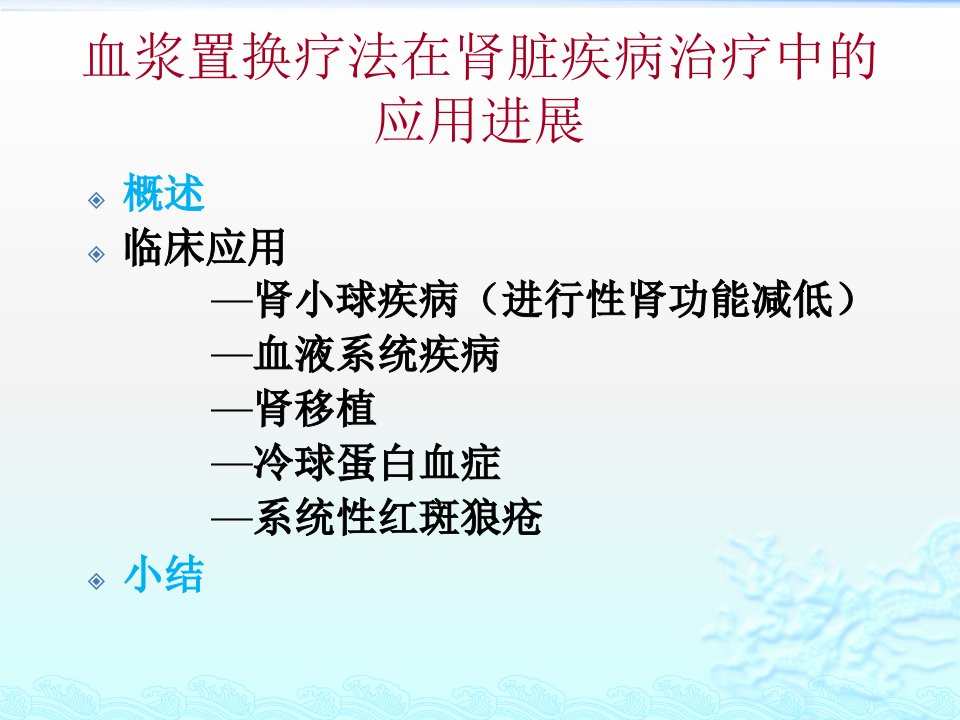 血浆置换疗法在肾脏疾病治疗中的应用进展

概述
临床应用
—肾小球疾病（进行性肾功能减低）
—血液系统疾病
—肾移植
—冷球蛋白血症
—系统性红斑狼疮
小结